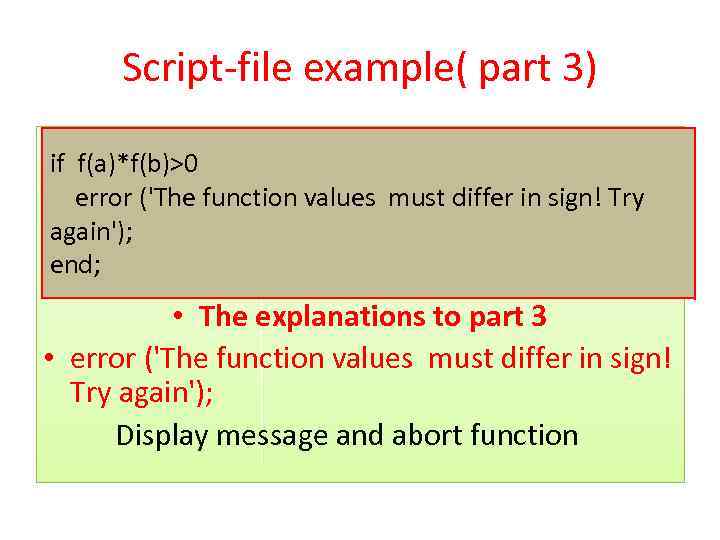 Script-file example( part 3)

if f(a)*f(b)>0
error ('The function values must differ in sign! Try again');
end;

• The explanations to part 3

• error ('The function values must differ in sign! Try again');

Display message and abort function